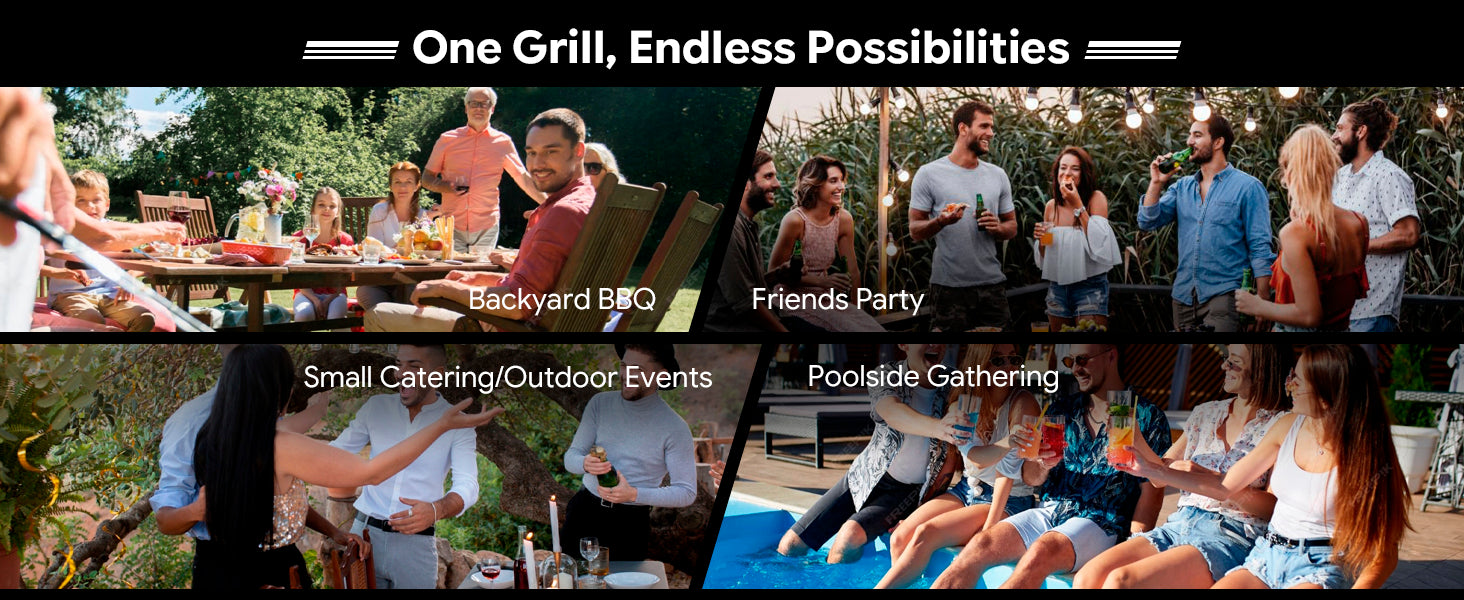 One Grill, Endless Possibilities

Backyard BBQ

Friends Party

Small Catering/Outdoor Events

Poolside Gathering